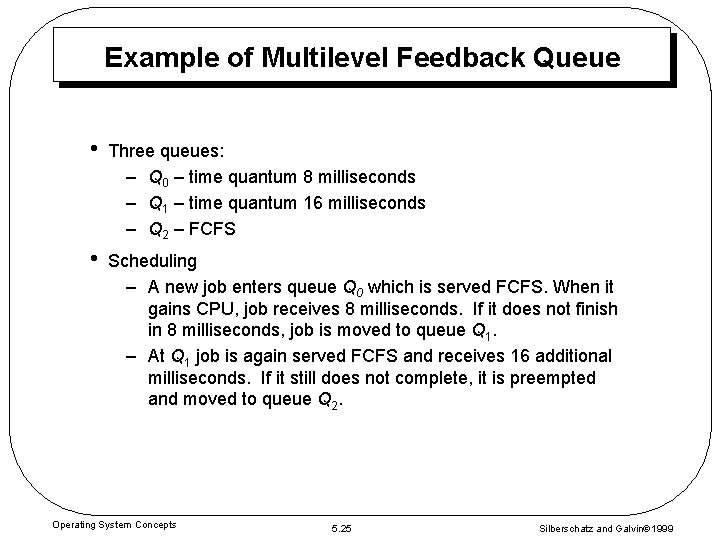 Example of Multilevel Feedback Queue

• Three queues:
 – $Q_0$ – time quantum 8 milliseconds
 – $Q_1$ – time quantum 16 milliseconds
 – $Q_2$ – FCFS

• Scheduling
 – A new job enters queue $Q_0$ which is served FCFS. When it gains CPU, job receives 8 milliseconds. If it does not finish in 8 milliseconds, job is moved to queue $Q_1$.
 – At $Q_1$ job is again served FCFS and receives 16 additional milliseconds. If it still does not complete, it is preempted and moved to queue $Q_2$.

Operating System Concepts

5.25

Silberschatz and Galvin©1999